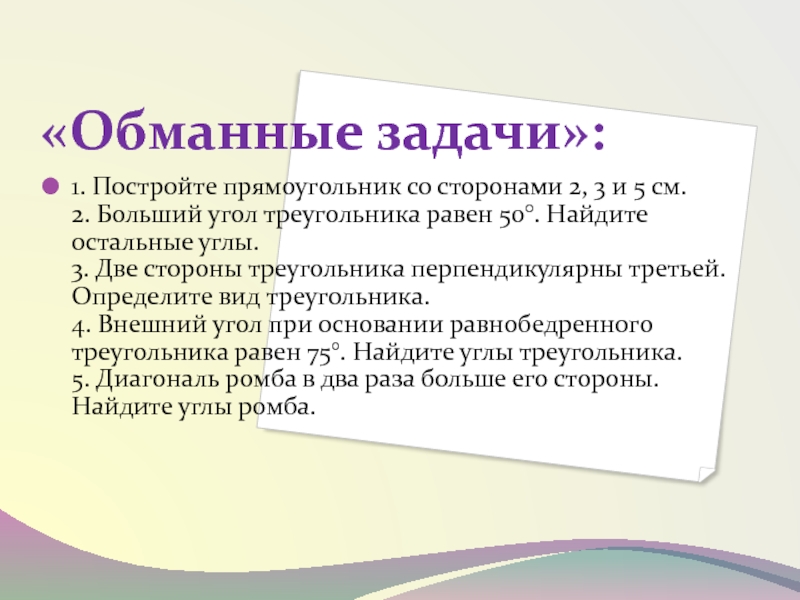 «Обманные задачи»:

1. Постройте прямоугольник со сторонами 2, 3 и 5 см.
2. Больший угол треугольника равен 50°. Найдите остальные углы.
3. Две стороны треугольника перпендикулярны третьей. Определите вид треугольника.
4. Внешний угол при основании равнобедренного треугольника равен 75°. Найдите углы треугольника.
5. Диагональ ромба в два раза больше его стороны. Найдите углы ромба.